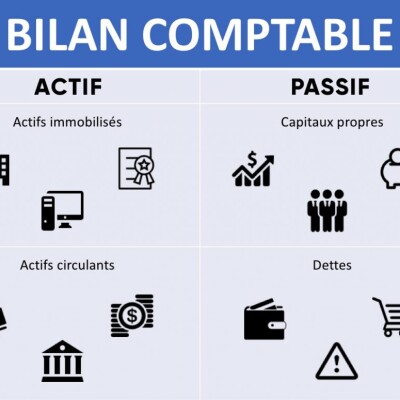 BILAN COMPTABLE

| ACTIF | PASSIF |
|---|---|
| Actifs immobilisés | Capitaux propres |
| Actifs circulants | Dettes |